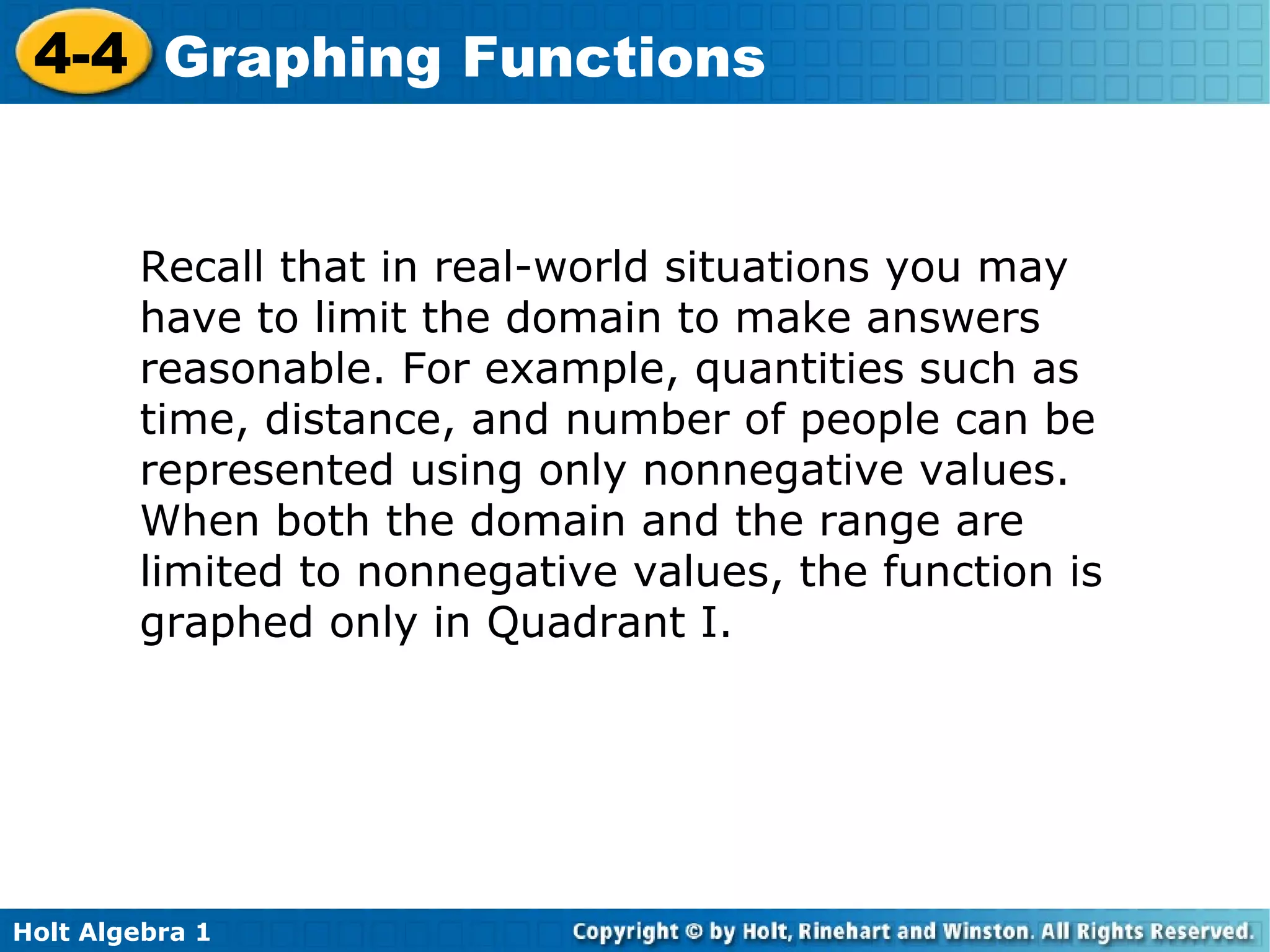 4-4 Graphing Functions

Recall that in real-world situations you may have to limit the domain to make answers reasonable. For example, quantities such as time, distance, and number of people can be represented using only nonnegative values. When both the domain and the range are limited to nonnegative values, the function is graphed only in Quadrant I.

Holt Algebra 1

Copyright © by Holt, Rinehart and Winston. All Rights Reserved.